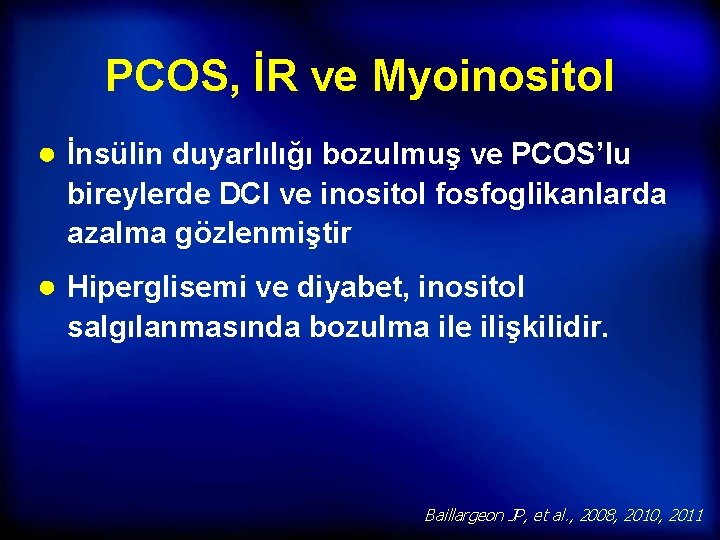 PCOS, İR ve Myoinositol

● İnsülin duyarlılığı bozulmuş ve PCOS'lu bireylerde DCI ve inositol fosfoglikanlarda azalma gözlenmiştir

● Hiperglisemi ve diyabet, inositol salgılanmasında bozulma ile ilişkilidir.

Baillargeon JP, et al., 2008, 2010, 2011